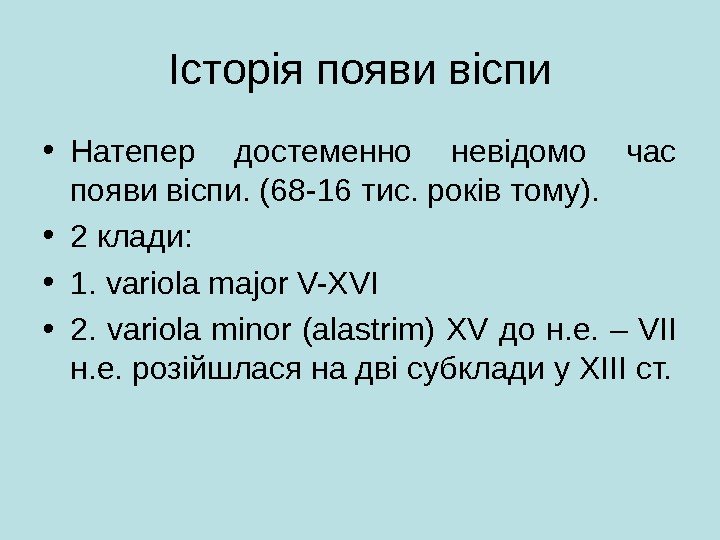 Історія появи віспи

• Натепер достеменно невідомо час появи віспи. (68-16 тис. років тому).
• 2 клади:
• 1. variola major V-XVI
• 2. variola minor (alastrim) XV до н.е. – VII н.е. розійшлася на дві субклади у XIII ст.